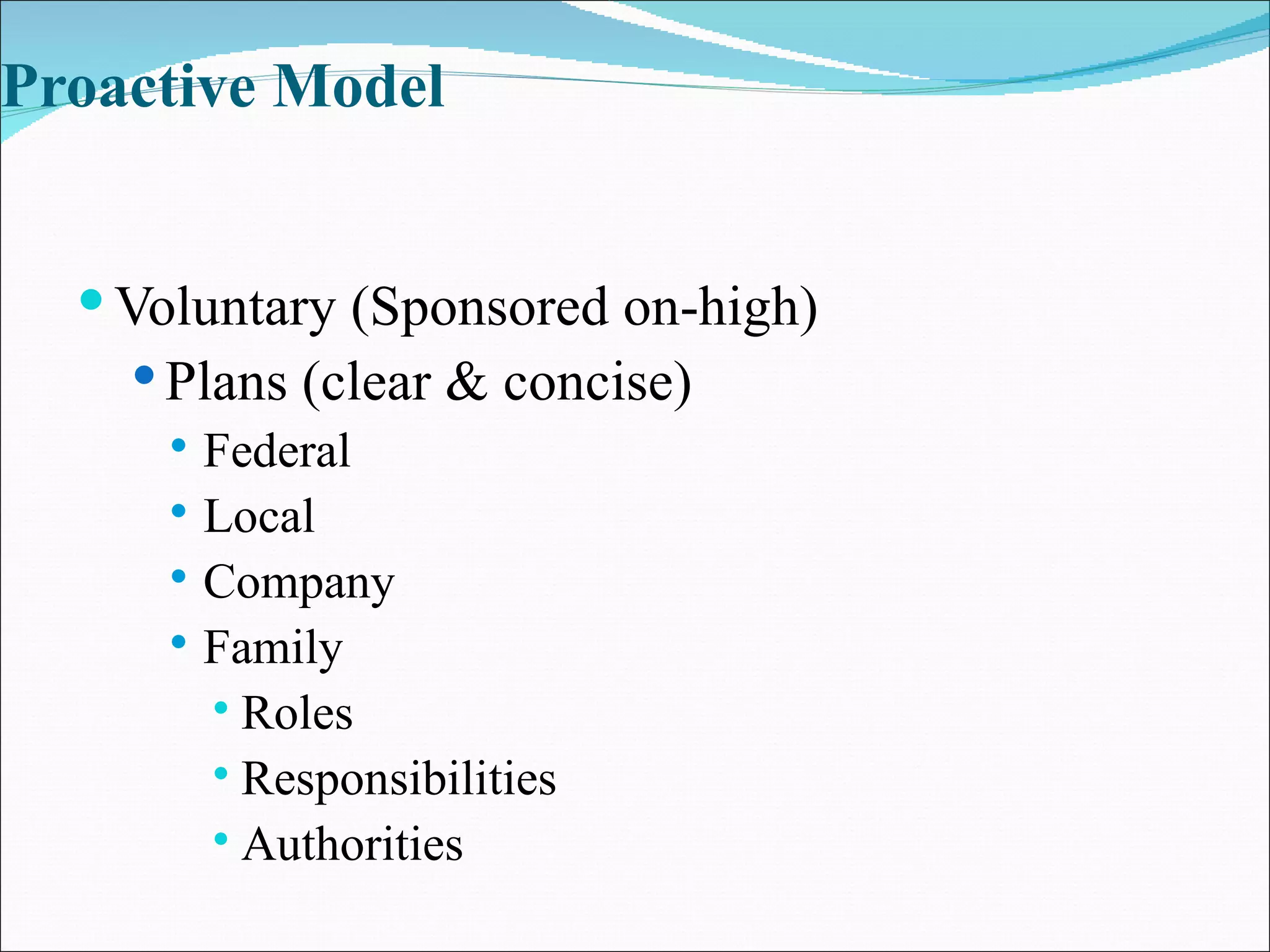 Proactive Model

- Voluntary (Sponsored on-high)
  - Plans (clear & concise)
    - Federal
    - Local
    - Company
    - Family
      - Roles
      - Responsibilities
      - Authorities